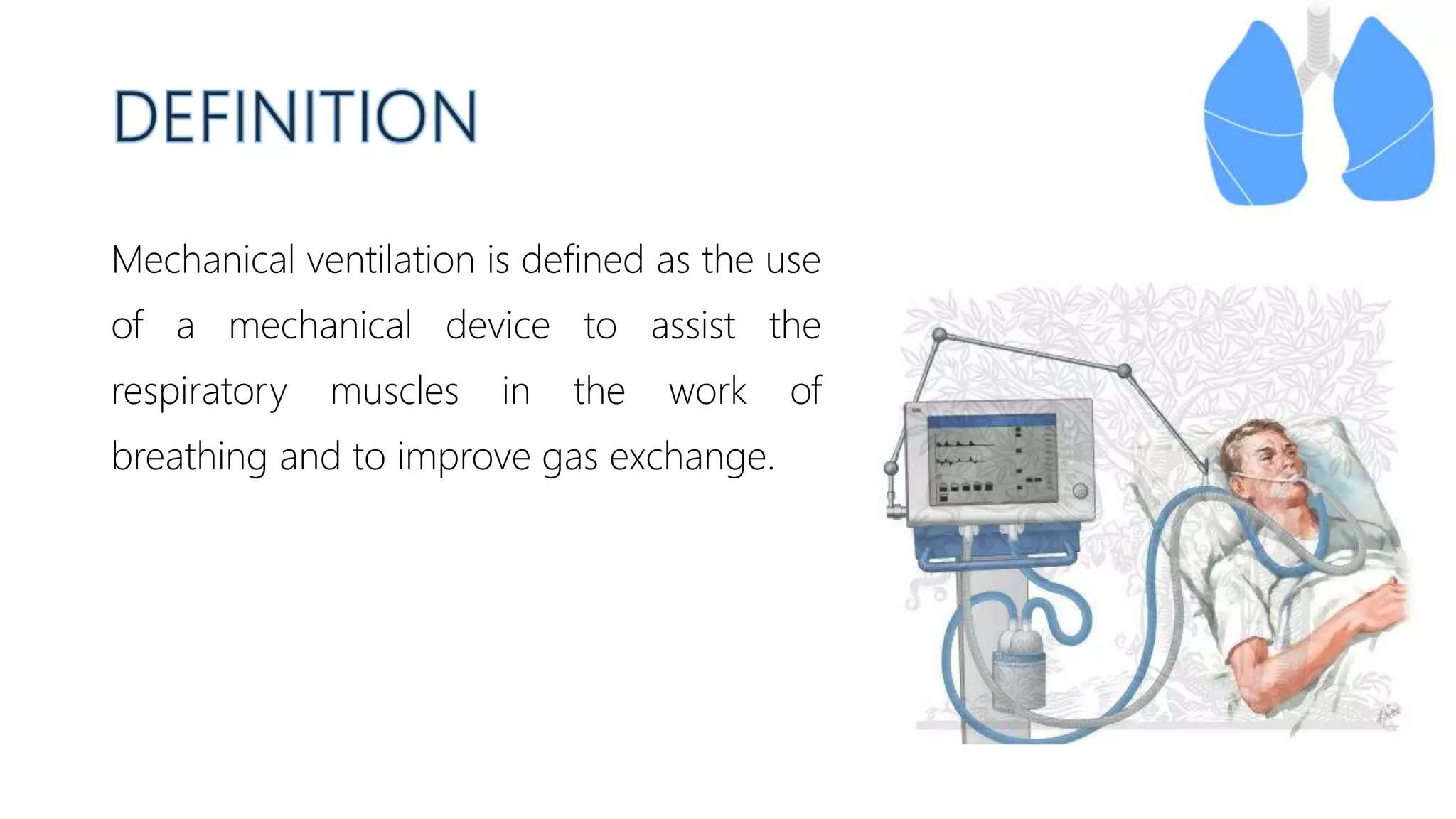 DEFINITION

Mechanical ventilation is defined as the use of a mechanical device to assist the respiratory muscles in the work of breathing and to improve gas exchange.